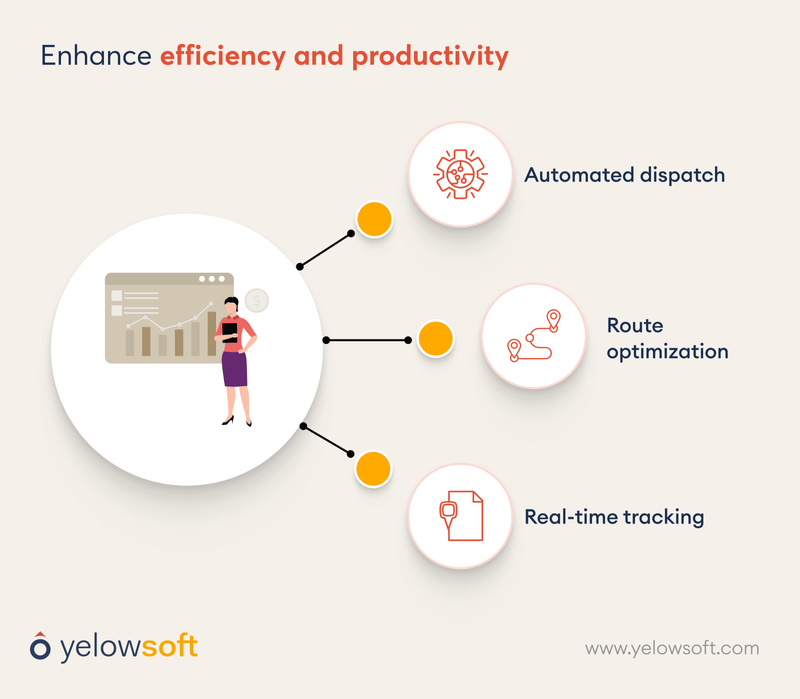 Enhance efficiency and productivity

Automated dispatch

Route optimization

Real-time tracking

yelowsoft

www.yelowsoft.com